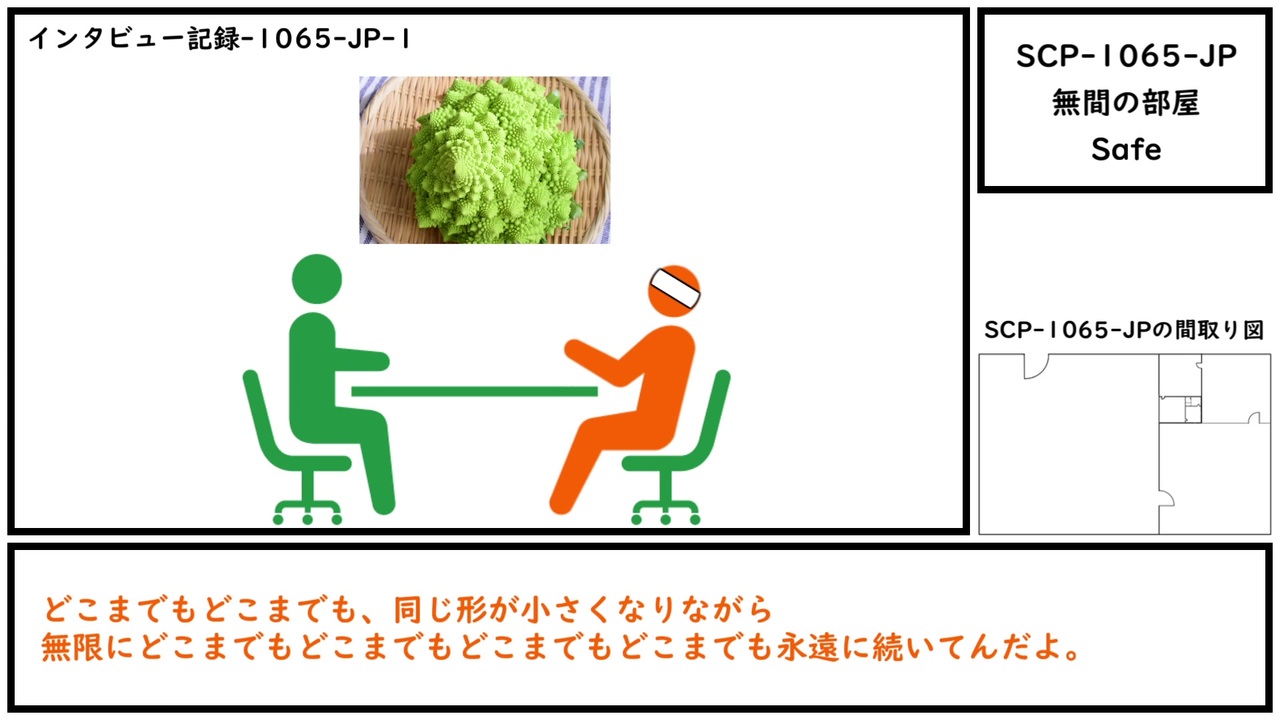 インタビュー記録-1065-JP-1

SCP-1065-JP
無間の部屋
Safe

SCP-1065-JPの間取り図

どこまでもどこまでも、同じ形が小さくなりながら
無限にどこまでもどこまでもどこまでもどこまでも永遠に続いてんだよ。